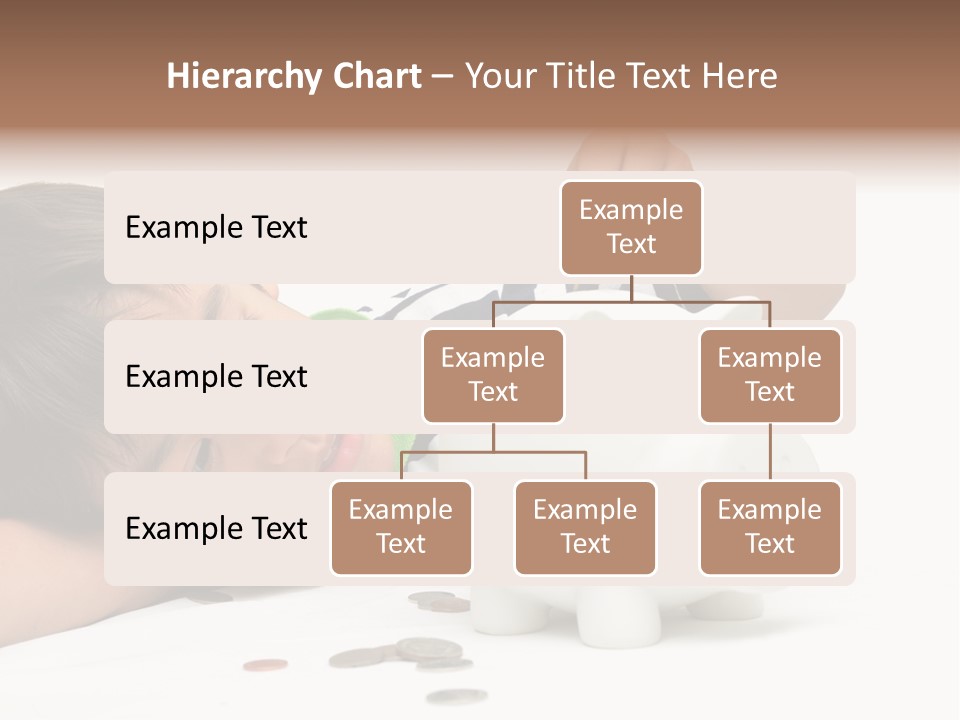 Hierarchy Chart – Your Title Text Here

Example Text

Example Text

Example Text

Example Text

Example Text

Example Text

Example Text

Example Text

Example Text